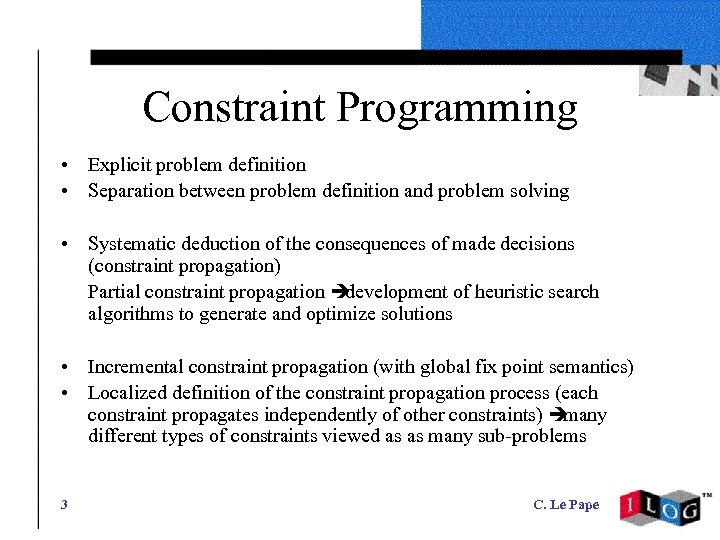 Constraint Programming

• Explicit problem definition
• Separation between problem definition and problem solving

• Systematic deduction of the consequences of made decisions (constraint propagation)

Partial constraint propagation ➔development of heuristic search algorithms to generate and optimize solutions

• Incremental constraint propagation (with global fix point semantics)
• Localized definition of the constraint propagation process (each constraint propagates independently of other constraints) ➔many different types of constraints viewed as as many sub-problems

3

C. Le Pape

ILOG™